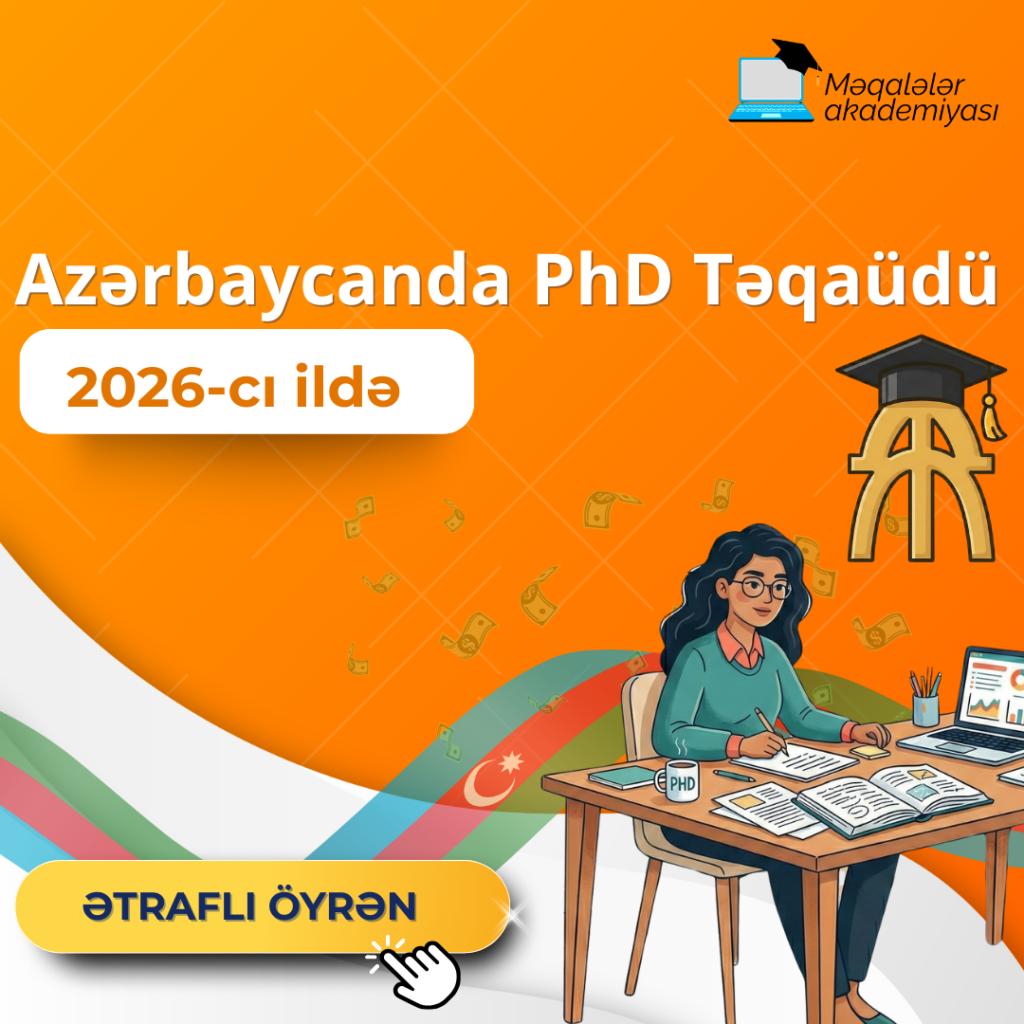 Məqalələr akademiyası

Azərbaycanda PhD Təqaüdü

2026-cı ildə

PHD

ƏTRAFLI ÖYRƏN